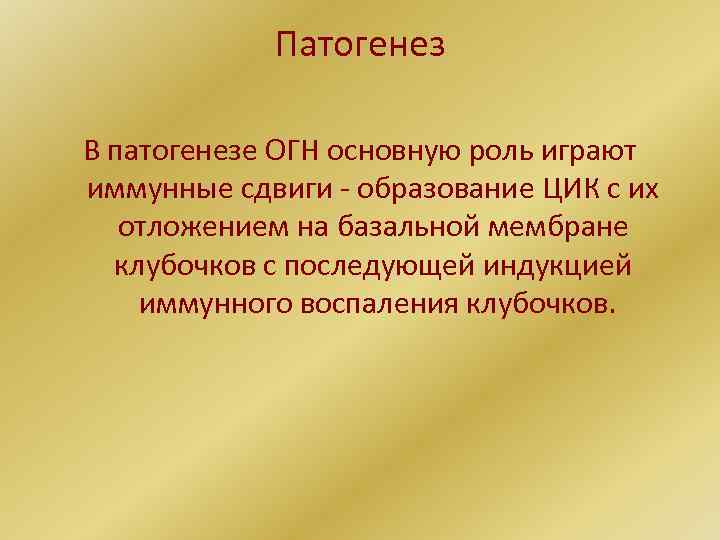 Патогенез

В патогенезе ОГН основную роль играют иммунные сдвиги - образование ЦИК с их отложением на базальной мембране клубочков с последующей индукцией иммунного воспаления клубочков.